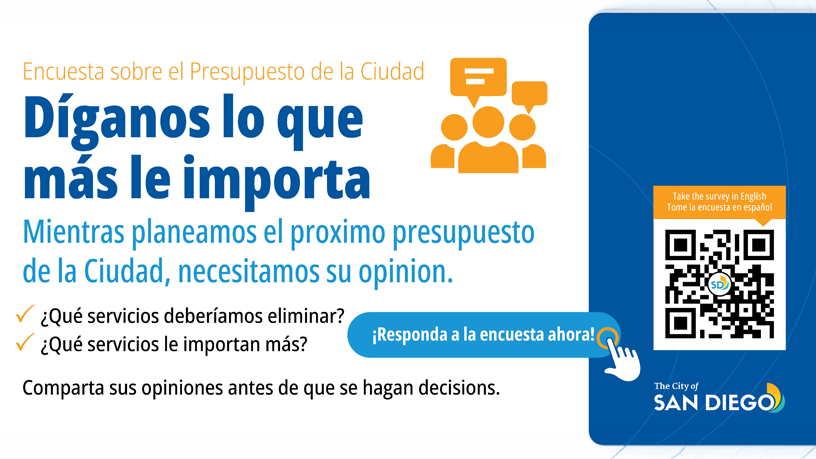 Encuesta sobre el Presupuesto de la Ciudad

Díganos lo que más le importa

Mientras planeamos el proximo presupuesto de la Ciudad, necesitamos su opinion.

✓ ¿Qué servicios deberíamos eliminar?
✓ ¿Qué servicios le importan más?

¡Responda a la encuesta ahora!

Comparta sus opiniones antes de que se hagan decisions.

Take the survey in English
Tome la encuesta en español

SD

The City of
SAN DIEGO